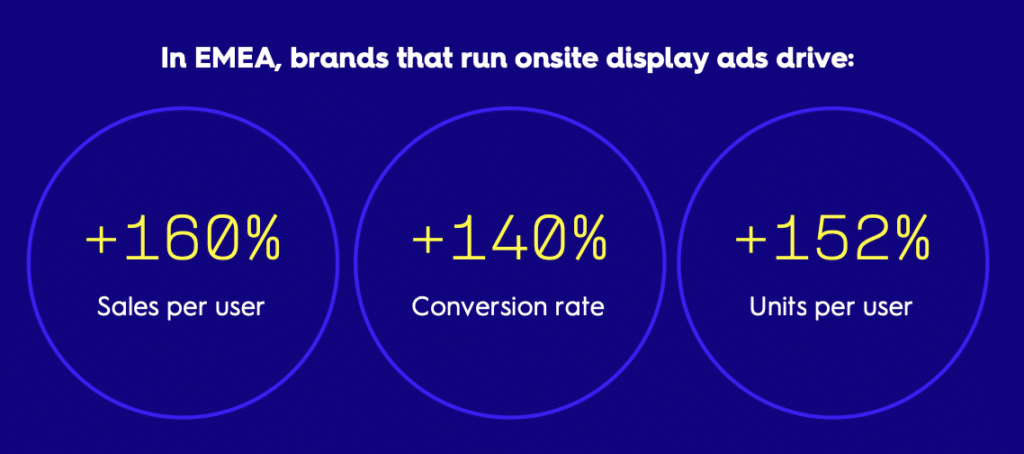 In EMEA, brands that run onsite display ads drive:

+160%
Sales per user

+140%
Conversion rate

+152%
Units per user